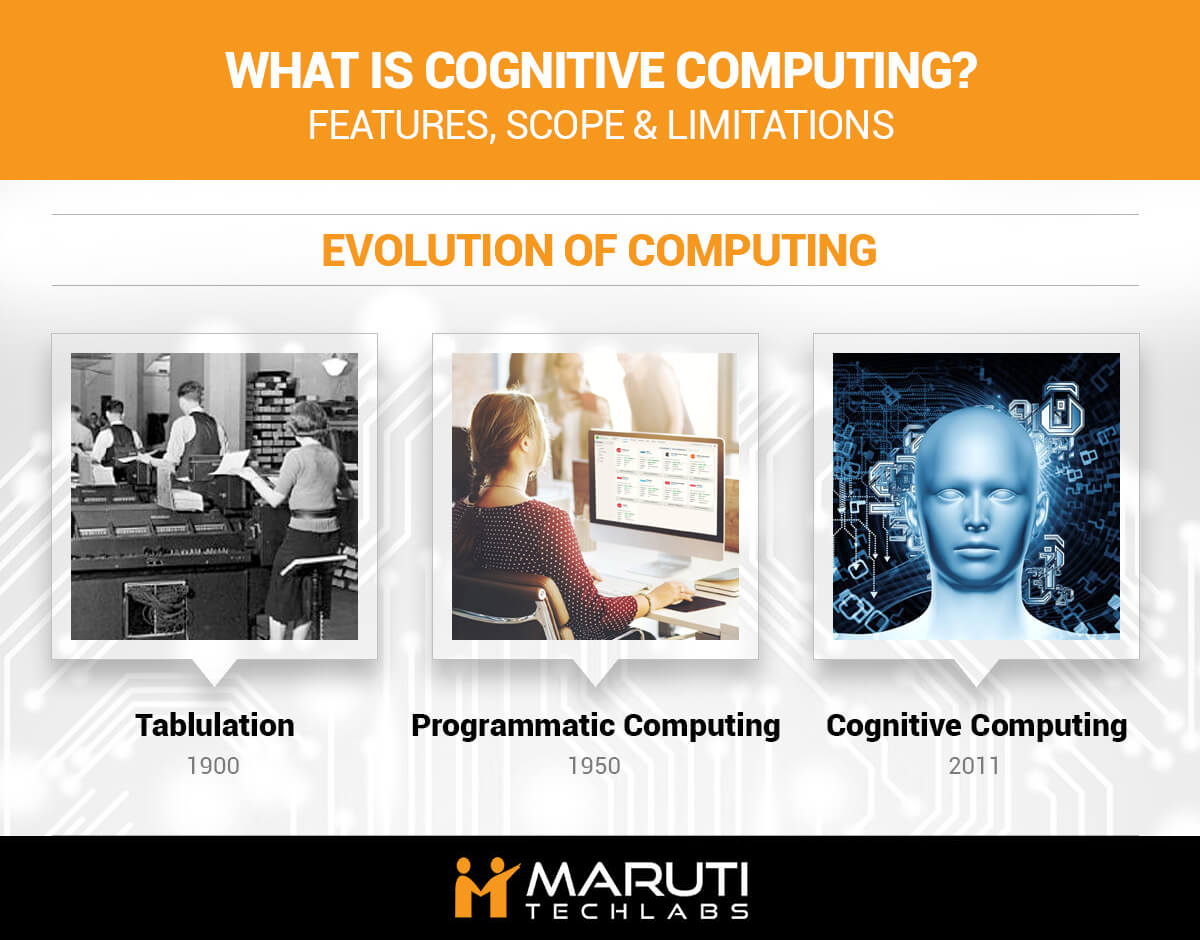 WHAT IS COGNITIVE COMPUTING?
FEATURES, SCOPE & LIMITATIONS

EVOLUTION OF COMPUTING

Tablulation
1900

Programmatic Computing
1950

Cognitive Computing
2011

MARUTI
TECHLABS